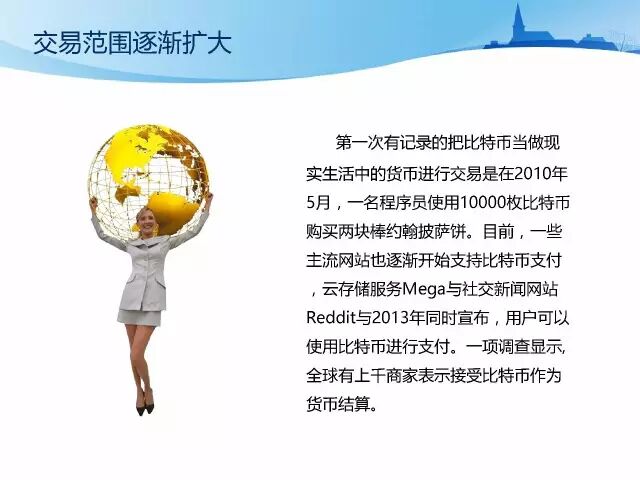 交易范围逐渐扩大

第一次有记录的把比特币当做现实生活中的货币进行交易是在2010年5月，一名程序员使用10000枚比特币购买两块棒约翰披萨饼。目前，一些主流网站也逐渐开始支持比特币支付，云存储服务Mega与社交新闻网站Reddit与2013年同时宣布，用户可以使用比特币进行支付。一项调查显示,全球有上千商家表示接受比特币作为货币结算。